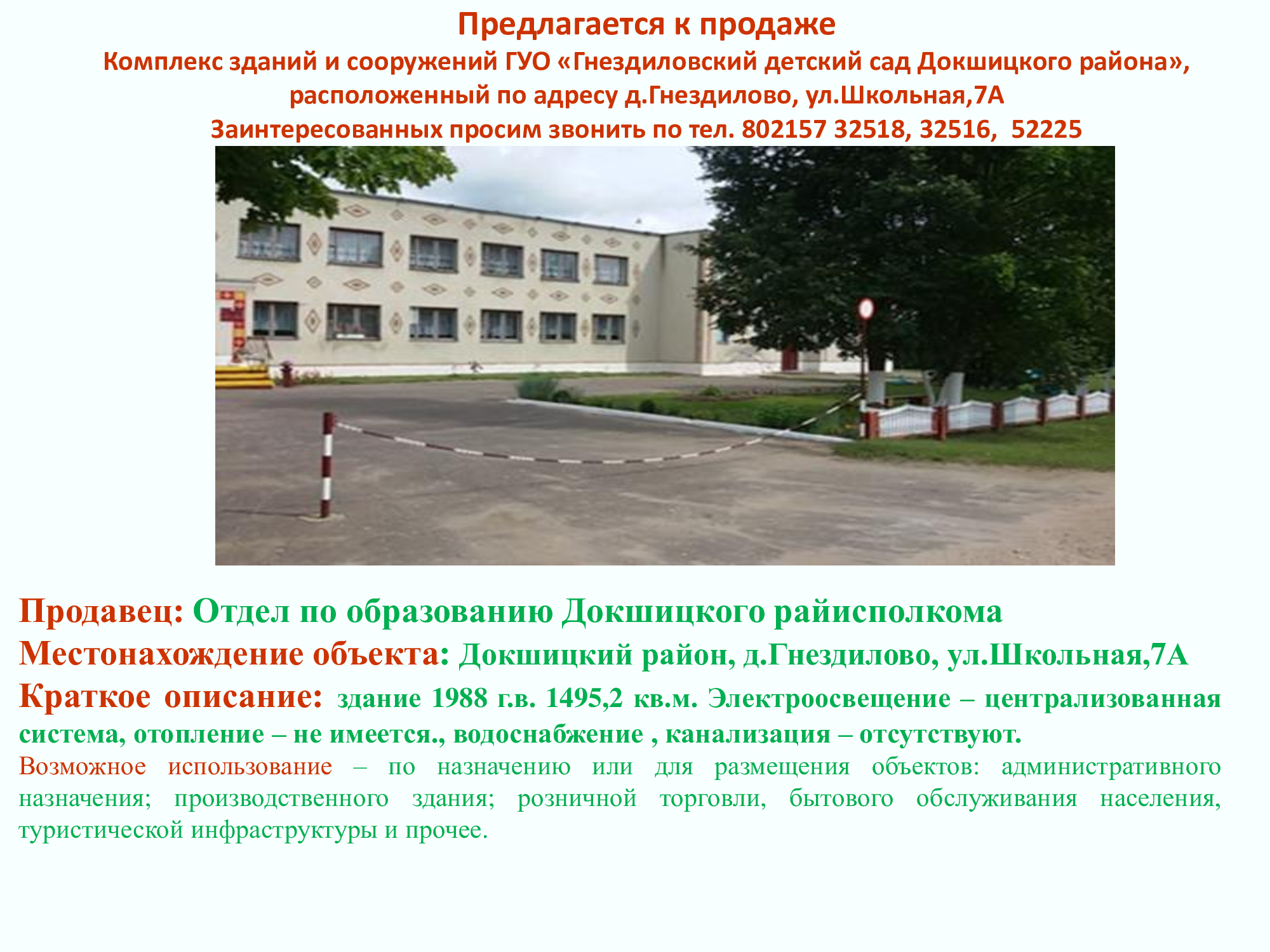 Предлагается к продаже
Комплекс зданий и сооружений ГУО «Гнездиловский детский сад Докшицкого района»,
расположенный по адресу д.Гнездилово, ул.Школьная,7А
Заинтересованных просим звонить по тел. 802157 32518, 32516, 52225

Продавец: Отдел по образованию Докшицкого райисполкома
Местонахождение объекта: Докшицкий район, д.Гнездилово, ул.Школьная,7А
Краткое описание: здание 1988 г.в. 1495,2 кв.м. Электроосвещение – централизованная система, отопление – не имеется., водоснабжение , канализация – отсутствуют.

Возможное использование – по назначению или для размещения объектов: административного назначения; производственного здания; розничной торговли, бытового обслуживания населения, туристической инфраструктуры и прочее.